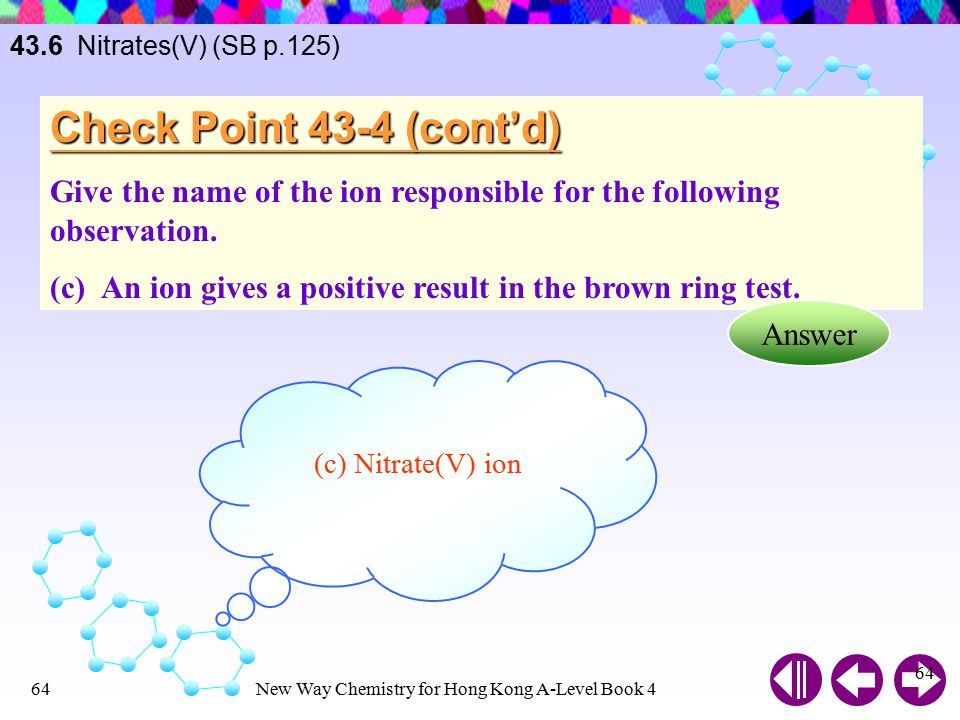 43.6 Nitrates(V) (SB p.125)

Check Point 43-4 (cont'd)

Give the name of the ion responsible for the following observation.

(c) An ion gives a positive result in the brown ring test.

Answer

(c) Nitrate(V) ion

64

New Way Chemistry for Hong Kong A-Level Book 4

64